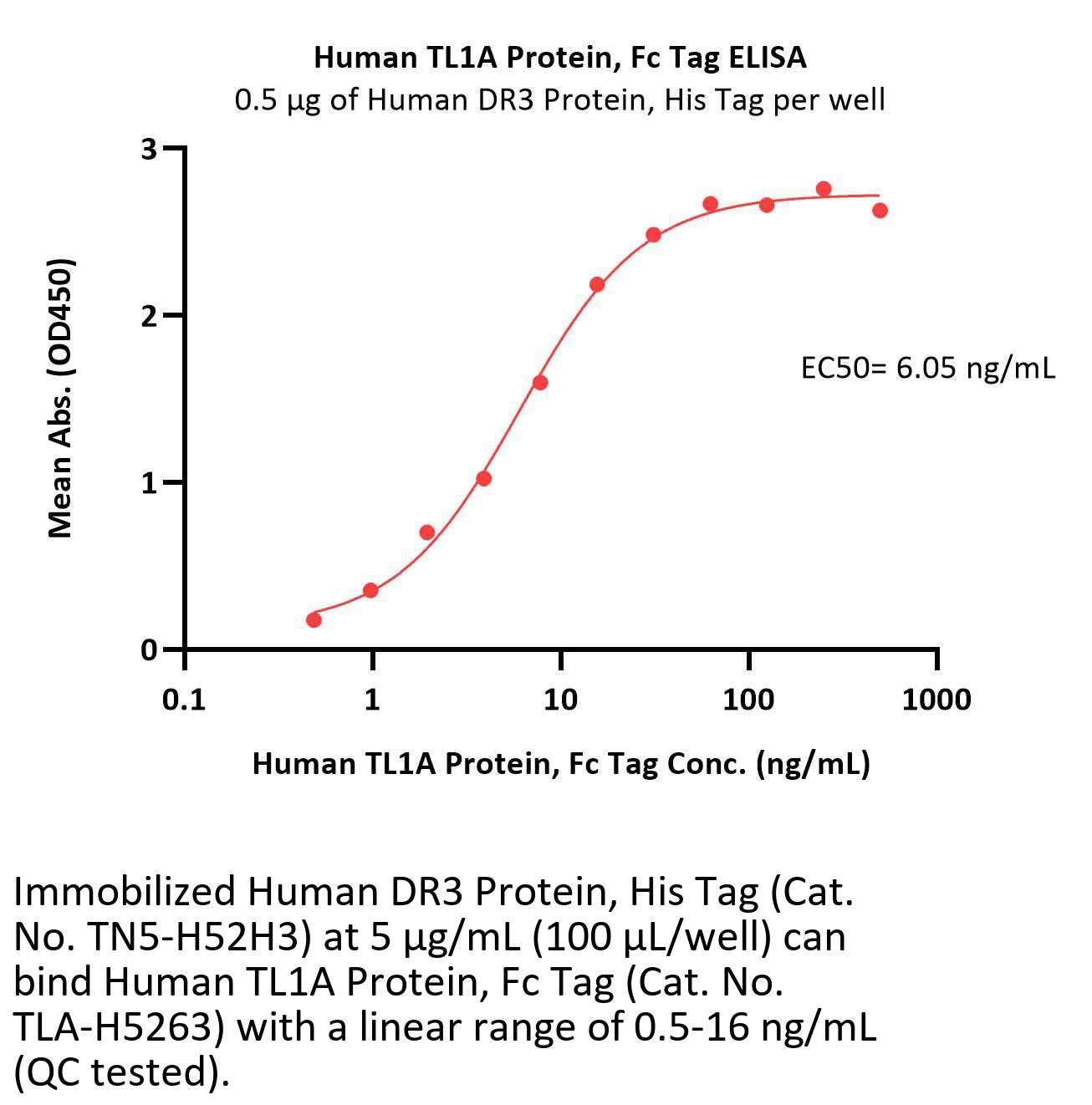 Human TL1A Protein, Fc Tag ELISA
0.5 μg of Human DR3 Protein, His Tag per well

Mean Abs. (OD450)

3
2
1
0

EC50= 6.05 ng/mL

0.1
1
10
100
1000

Human TL1A Protein, Fc Tag Conc. (ng/mL)

Immobilized Human DR3 Protein, His Tag (Cat. No. TN5-H52H3) at 5 μg/mL (100 μL/well) can bind Human TL1A Protein, Fc Tag (Cat. No. TLA-H5263) with a linear range of 0.5-16 ng/mL (QC tested).